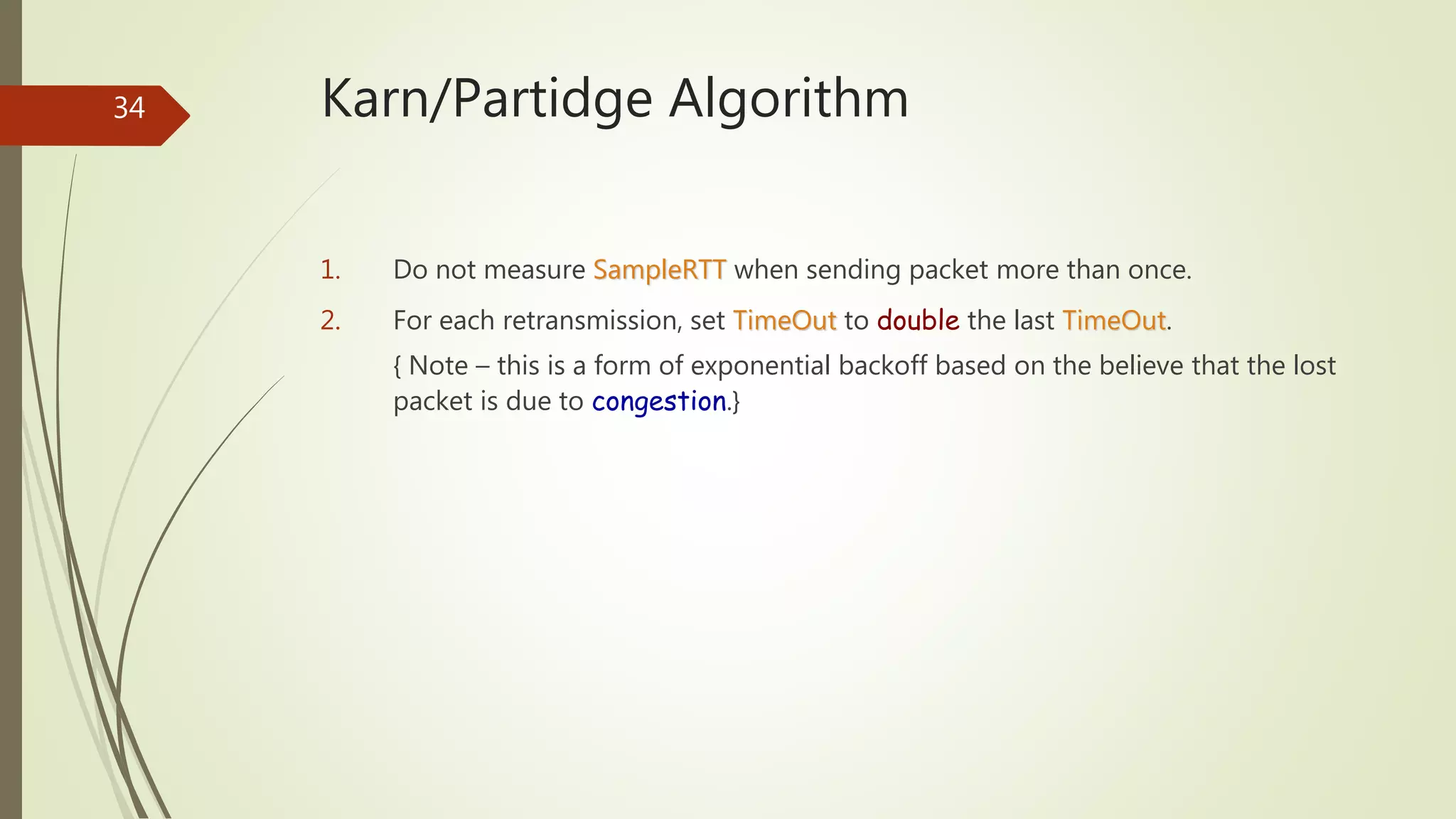 34

Karn/Partidge Algorithm

1. Do not measure SampleRTT when sending packet more than once.

2. For each retransmission, set TimeOut to double the last TimeOut.

{ Note – this is a form of exponential backoff based on the believe that the lost packet is due to congestion.}